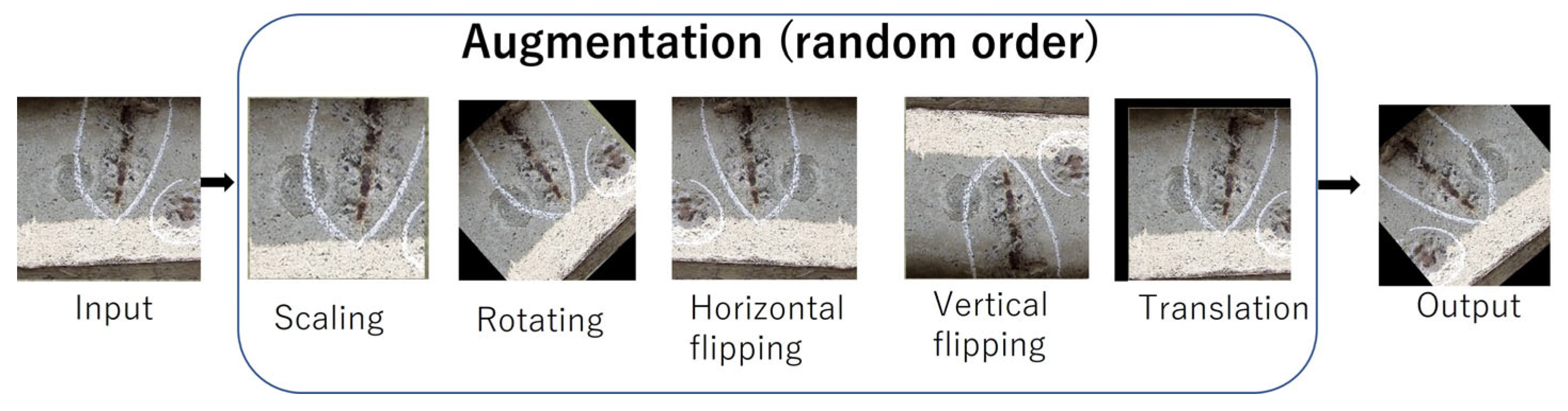 Augmentation (random order)

Input

Scaling

Rotating

Horizontal flipping

Vertical flipping

Translation

Output